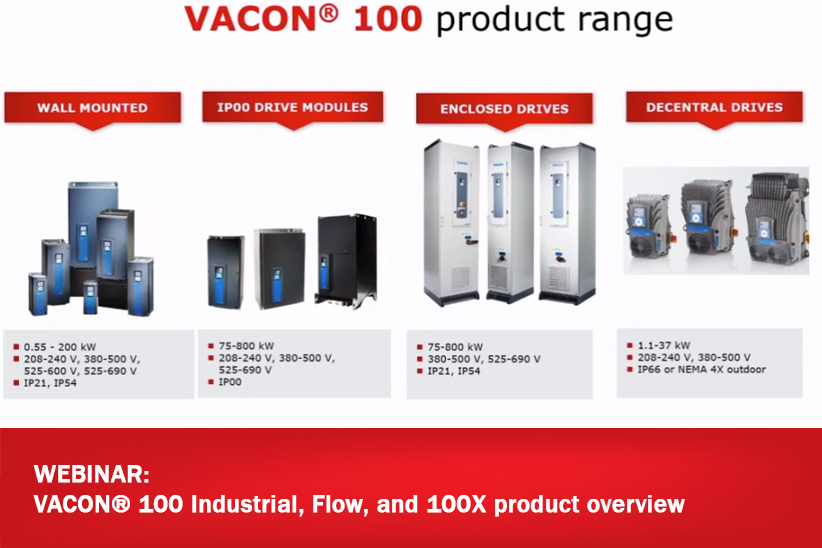 VACON® 100 product range

WALL MOUNTED

- 0.55 - 200 kW
- 208-240 V, 380-500 V, 525-600 V, 525-690 V
- IP21, IP54

IP00 DRIVE MODULES

- 75-800 kW
- 208-240 V, 380-500 V, 525-690 V
- IP00

ENCLOSED DRIVES

- 75-800 kW
- 380-500 V, 525-690 V
- IP21, IP54

DECENTRAL DRIVES

- 1.1-37 kW
- 208-240 V, 380-500 V
- IP66 or NEMA 4X outdoor

WEBINAR:
VACON® 100 Industrial, Flow, and 100X product overview